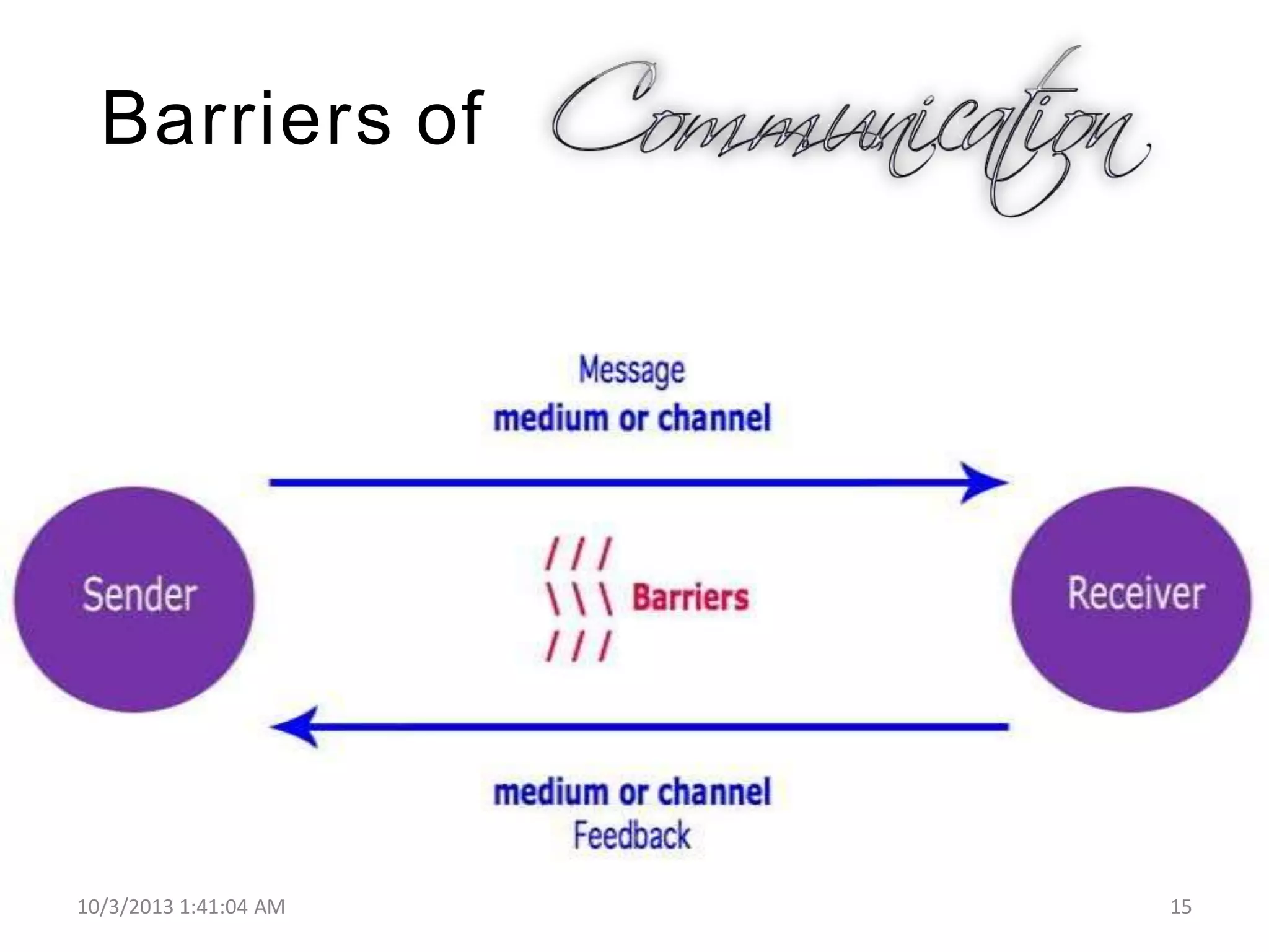 Barriers of Communication

Message
medium or channel

Sender

/ / /
\ \ \ Barriers
/ / /

Receiver

medium or channel
Feedback

10/3/2013 1:41:04 AM

15